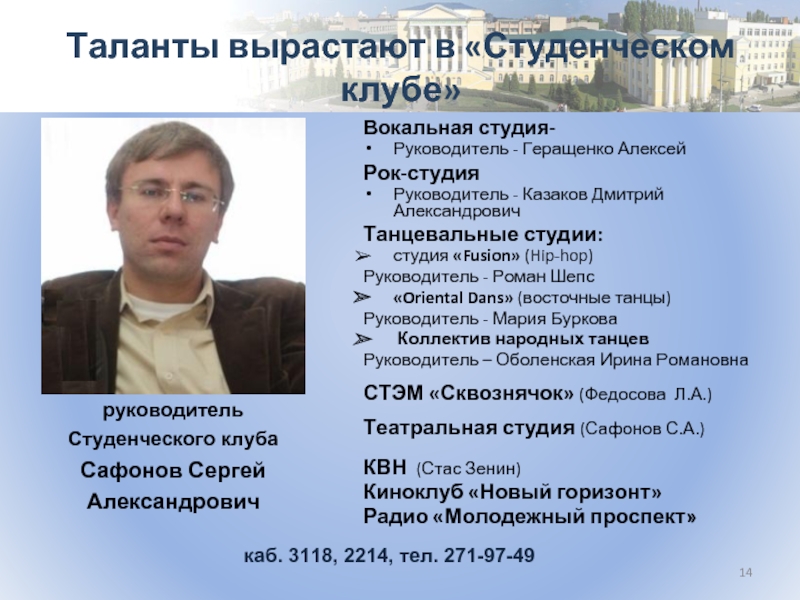 Таланты вырастают в «Студенческом клубе»

руководитель
Студенческого клуба
Сафонов Сергей Александрович

Вокальная студия-
• Руководитель - Геращенко Алексей

Рок-студия
• Руководитель - Казаков Дмитрий Александрович

Танцевальные студии:
➢ студия «Fusion» (Hip-hop)
Руководитель - Роман Шепс
➢ «Oriental Dans» (восточные танцы)
Руководитель - Мария Буркова
➢ Коллектив народных танцев
Руководитель – Оболенская Ирина Романовна

СТЭМ «Сквознячок» (Федосова Л.А.)

Театральная студия (Сафонов С.А.)

КВН (Стас Зенин)
Киноклуб «Новый горизонт»
Радио «Молодежный проспект»

каб. 3118, 2214, тел. 271-97-49

14